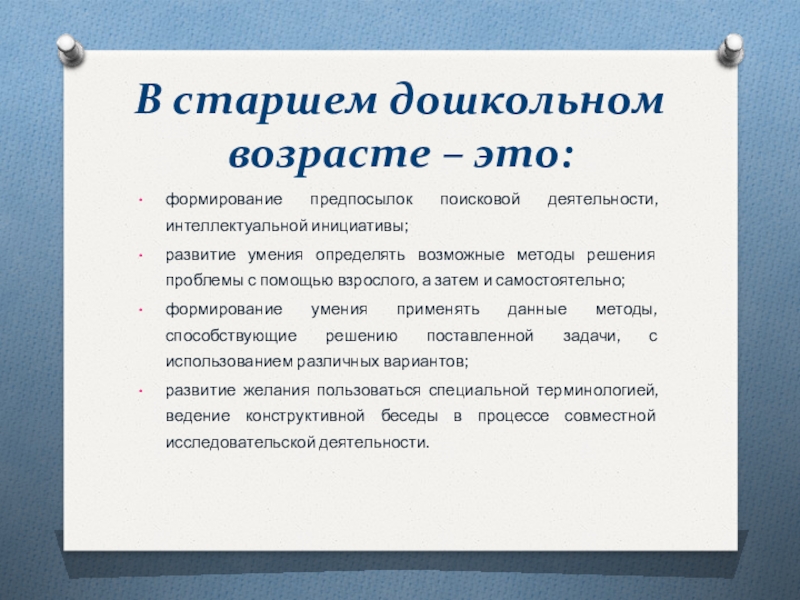 В старшем дошкольном возрасте – это:

• формирование предпосылок поисковой деятельности, интеллектуальной инициативы;

• развитие умения определять возможные методы решения проблемы с помощью взрослого, а затем и самостоятельно;

• формирование умения применять данные методы, способствующие решению поставленной задачи, с использованием различных вариантов;

• развитие желания пользоваться специальной терминологией, ведение конструктивной беседы в процессе совместной исследовательской деятельности.